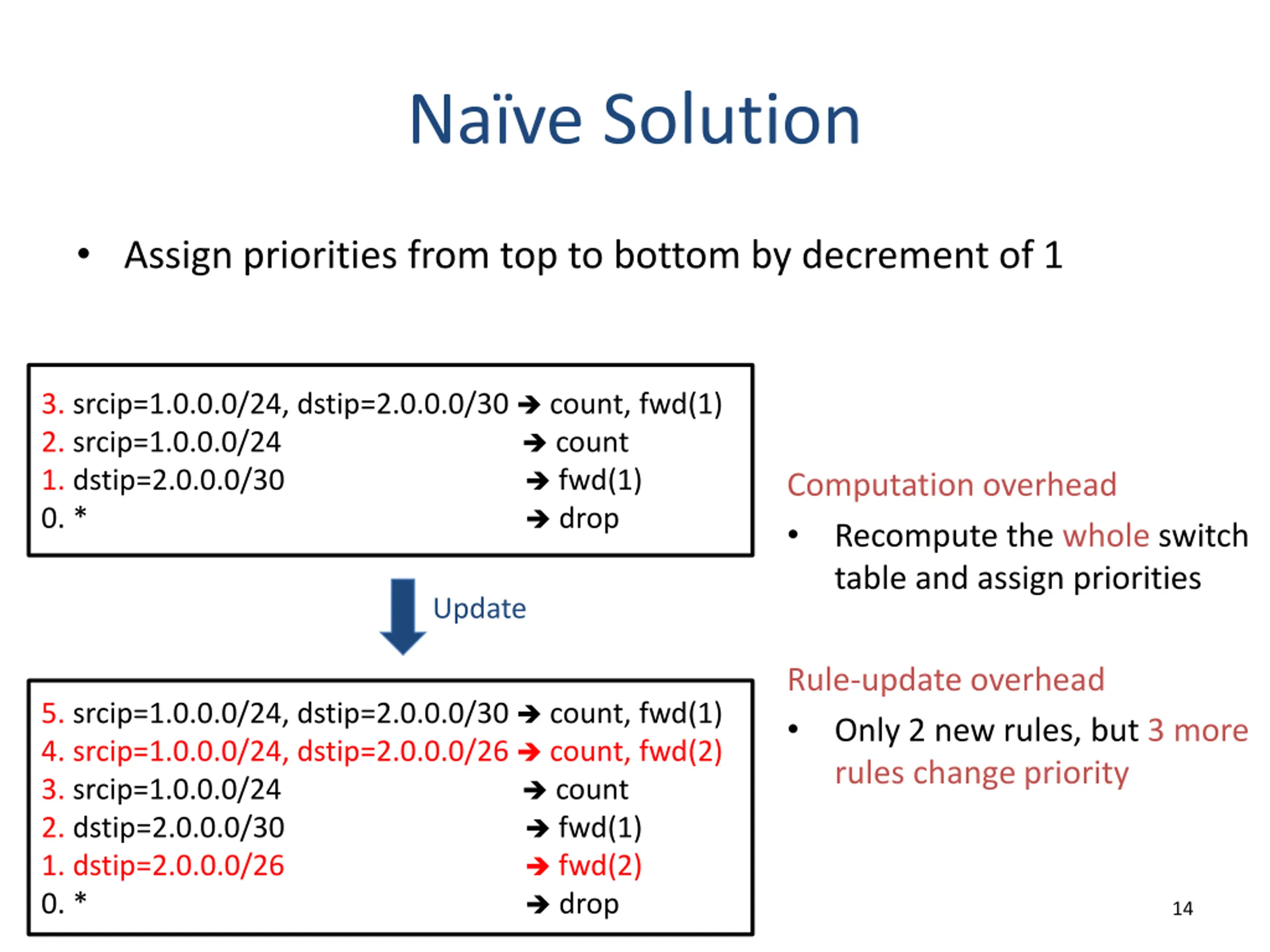 Naïve Solution

• Assign priorities from top to bottom by decrement of 1

3. srcip=1.0.0.0/24, dstip=2.0.0.0/30 → count, fwd(1)
2. srcip=1.0.0.0/24 → count
1. dstip=2.0.0.0/30 → fwd(1)
0. * → drop

Update

5. srcip=1.0.0.0/24, dstip=2.0.0.0/30 → count, fwd(1)
4. srcip=1.0.0.0/24, dstip=2.0.0.0/26 → count, fwd(2)
3. srcip=1.0.0.0/24 → count
2. dstip=2.0.0.0/30 → fwd(1)
1. dstip=2.0.0.0/26 → fwd(2)
0. * → drop

Computation overhead

• Recompute the whole switch table and assign priorities

Rule-update overhead

• Only 2 new rules, but 3 more rules change priority

14